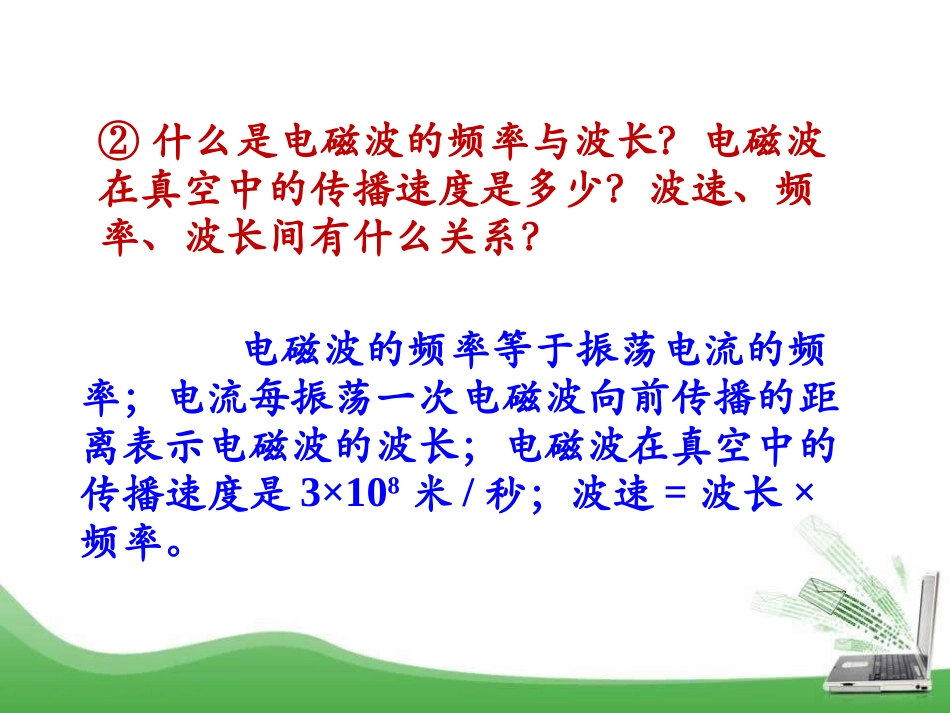 ② 什么是电磁波的频率与波长？电磁波在真空中的传播速度是多少？波速、频率、波长间有什么关系？

电磁波的频率等于振荡电流的频率；电流每振荡一次电磁波向前传播的距离表示电磁波的波长；电磁波在真空中的传播速度是 $3×10^8$ 米 / 秒；波速 = 波长 × 频率。